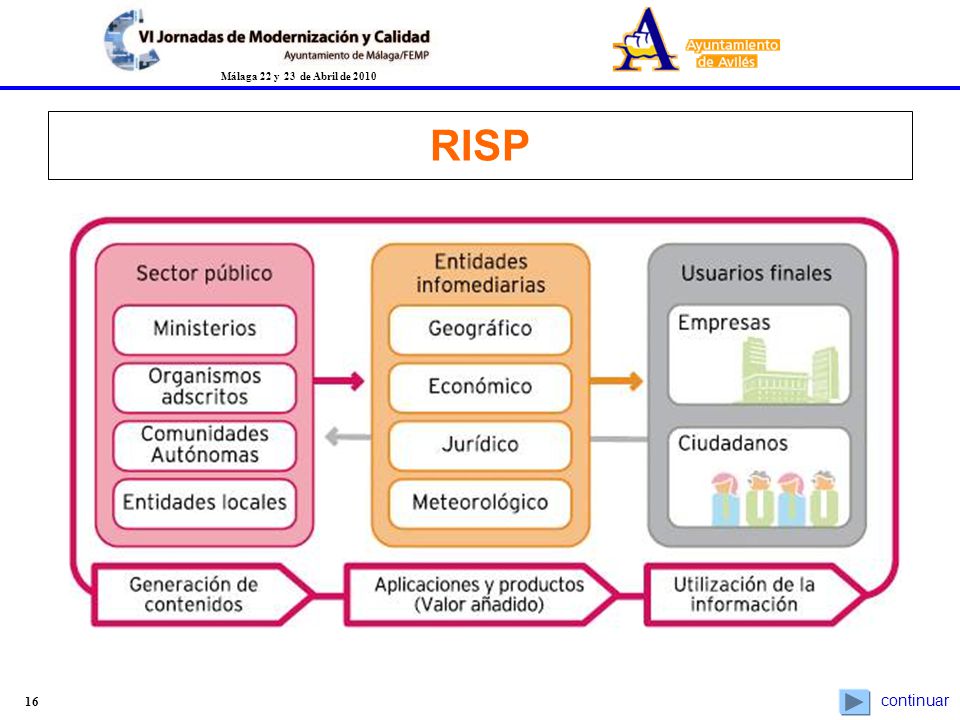 VI Jornadas de Modernización y Calidad
Ayuntamiento de Málaga/FEMP
Málaga 22 y 23 de Abril de 2010

Ayuntamiento de Avilés

RISP

Sector público
Ministerios
Organismos adscritos
Comunidades Autónomas
Entidades locales

Entidades infomediarias
Geográfico
Económico
Jurídico
Meteorológico

Usuarios finales
Empresas
Ciudadanos

Generación de contenidos
Aplicaciones y productos (Valor añadido)
Utilización de la información

16

continuar